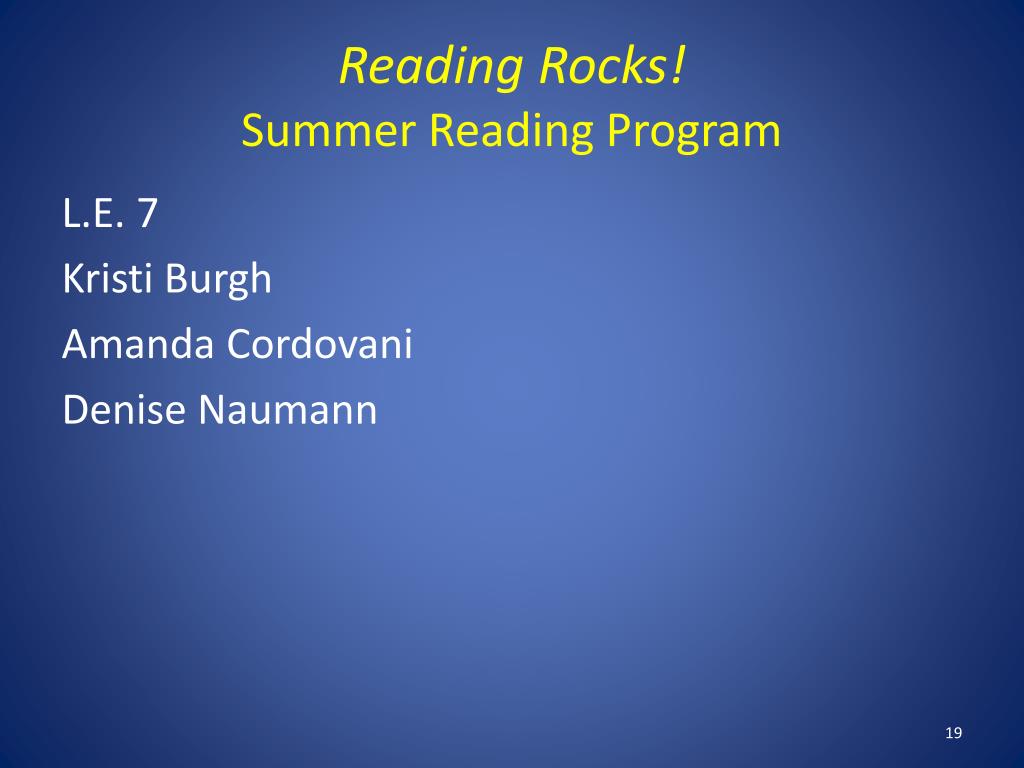 Reading Rocks!
Summer Reading Program

L.E. 7

Kristi Burgh

Amanda Cordovani

Denise Naumann

19